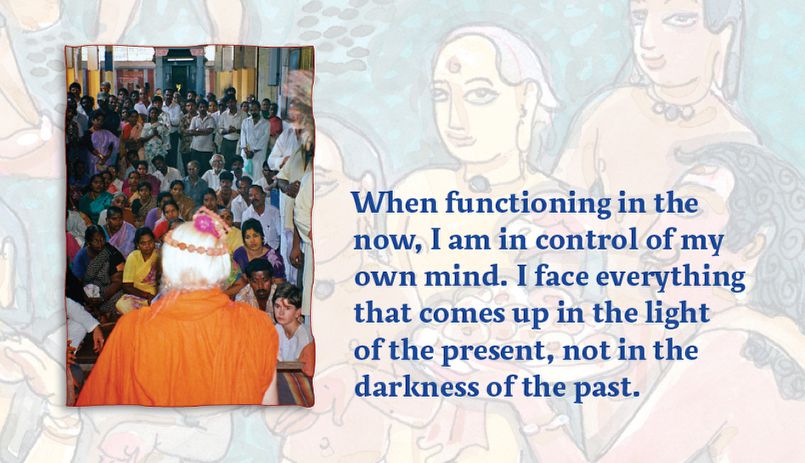 When functioning in the now, I am in control of my own mind. I face everything that comes up in the light of the present, not in the darkness of the past.